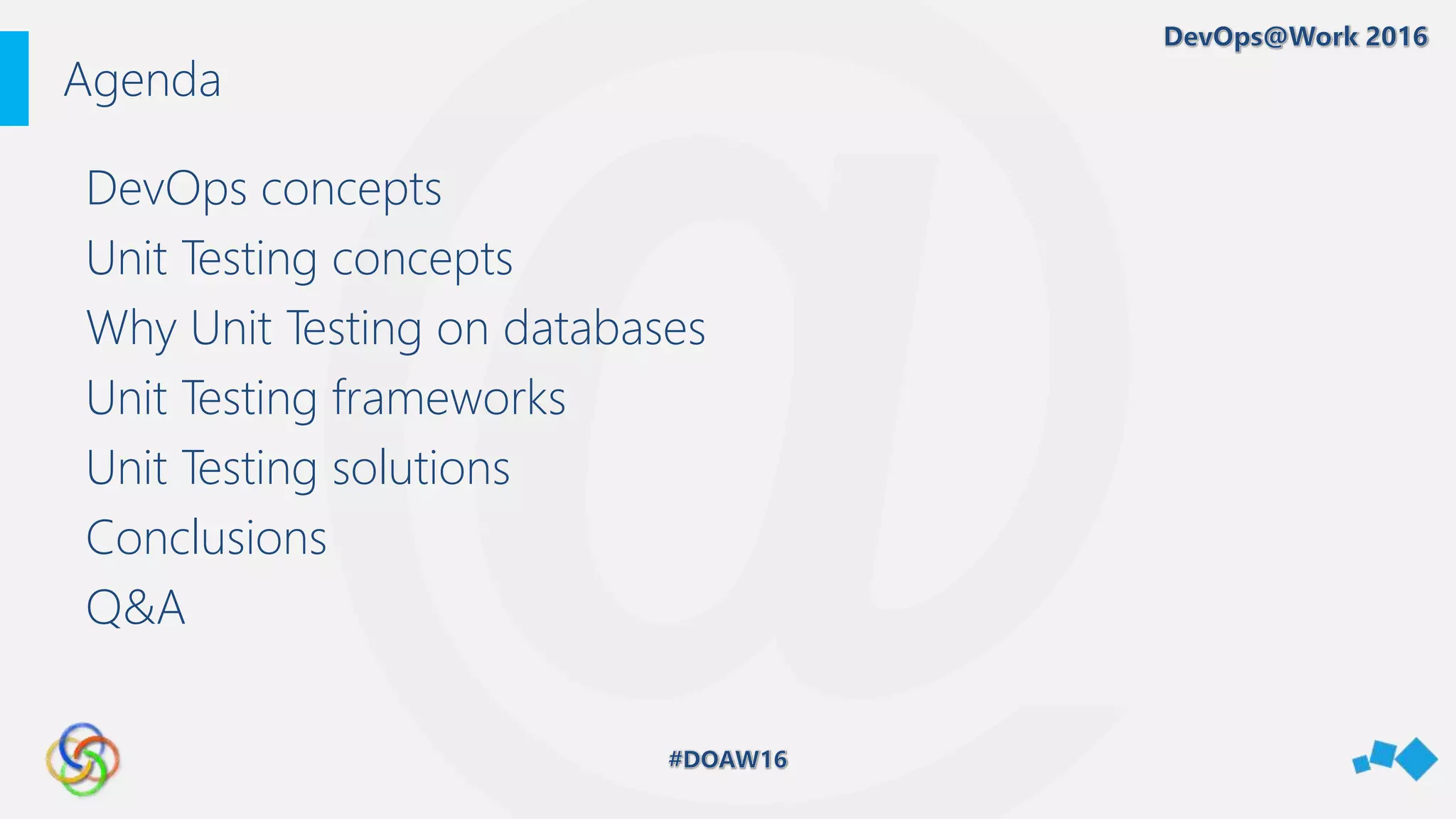 DevOps@Work 2016

Agenda

DevOps concepts
Unit Testing concepts
Why Unit Testing on databases
Unit Testing frameworks
Unit Testing solutions
Conclusions
Q&A

#DOAW16